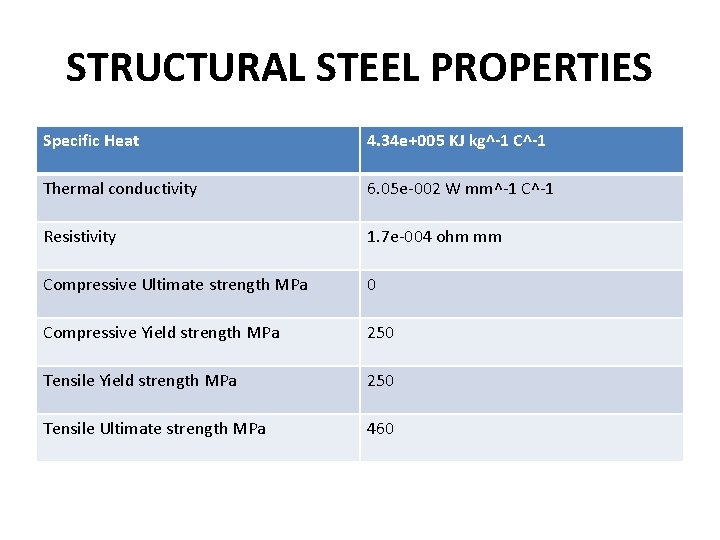 STRUCTURAL STEEL PROPERTIES

| Specific Heat | 4.34e+005 KJ kg^-1 C^-1 |
|---|---|
| Thermal conductivity | 6.05e-002 W mm^-1 C^-1 |
| Resistivity | 1.7e-004 ohm mm |
| Compressive Ultimate strength MPa | 0 |
| Compressive Yield strength MPa | 250 |
| Tensile Yield strength MPa | 250 |
| Tensile Ultimate strength MPa | 460 |